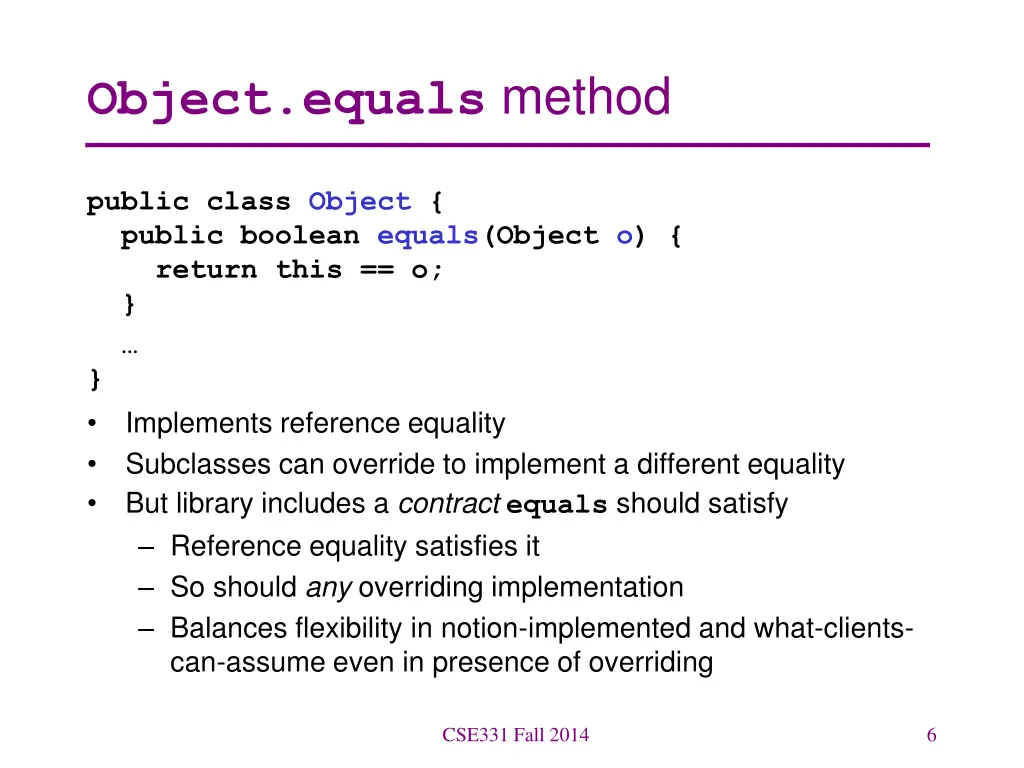 Object.equals method

public class Object {
  public boolean equals(Object o) {
    return this == o;
  }
  …
}

• Implements reference equality
• Subclasses can override to implement a different equality
• But library includes a contract equals should satisfy
  – Reference equality satisfies it
  – So should any overriding implementation
  – Balances flexibility in notion-implemented and what-clients-can-assume even in presence of overriding

CSE331 Fall 2014

6